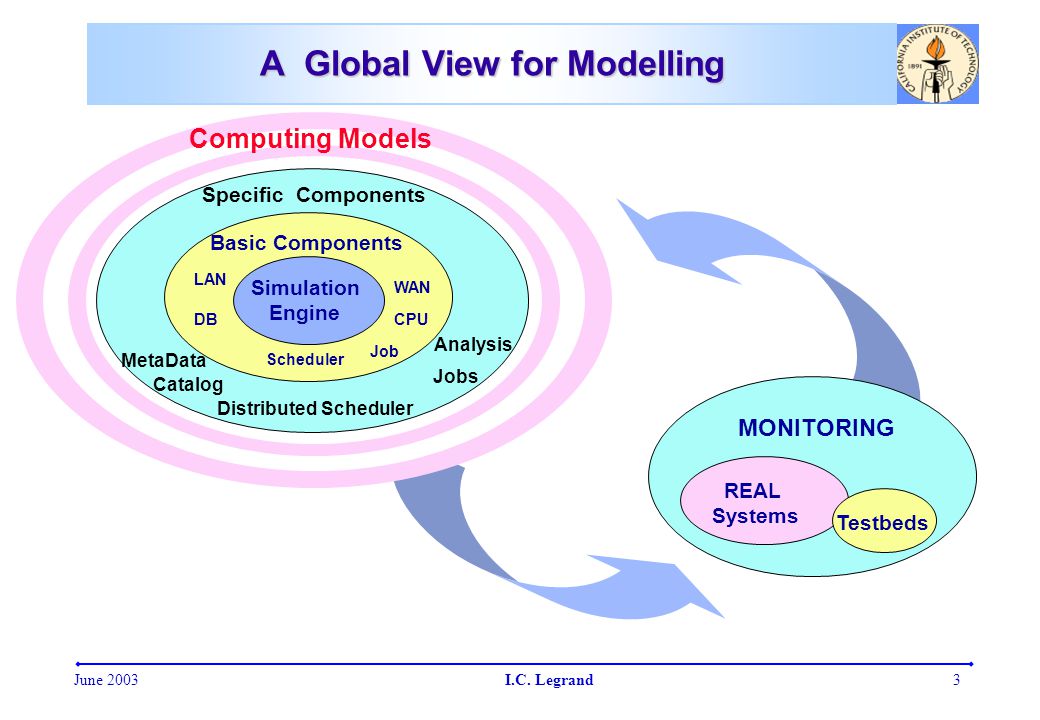 A Global View for Modelling

CALIFORNIA INSTITUTE OF TECHNOLOGY 1891

Computing Models

Specific Components

Basic Components

LAN

Simulation Engine

WAN

DB

CPU

Scheduler

Job

MetaData Catalog

Analysis Jobs

Distributed Scheduler

MONITORING

REAL Systems

Testbeds

June 2003

I.C. Legrand

3